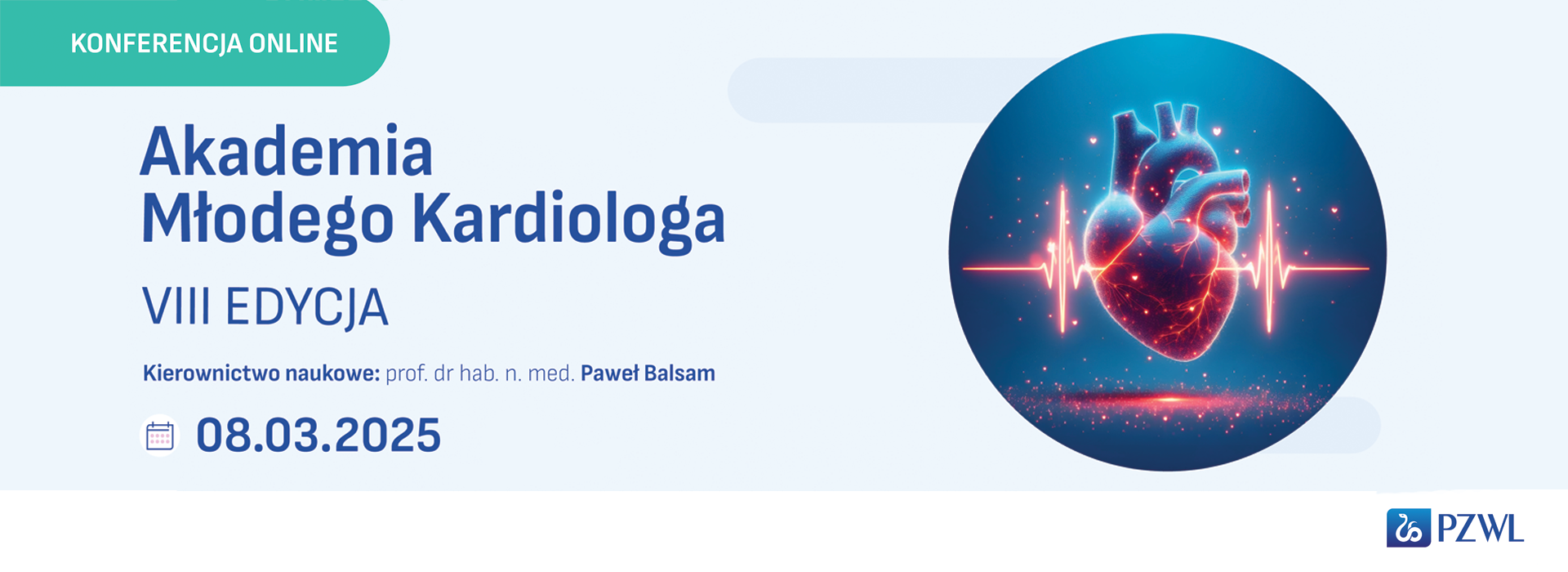 KONFERENCJA ONLINE

Akademia Młodego Kardiologa

VIII EDYCJA

Kierownictwo naukowe: prof. dr hab. n. med. Paweł Balsam

08.03.2025

PZWL